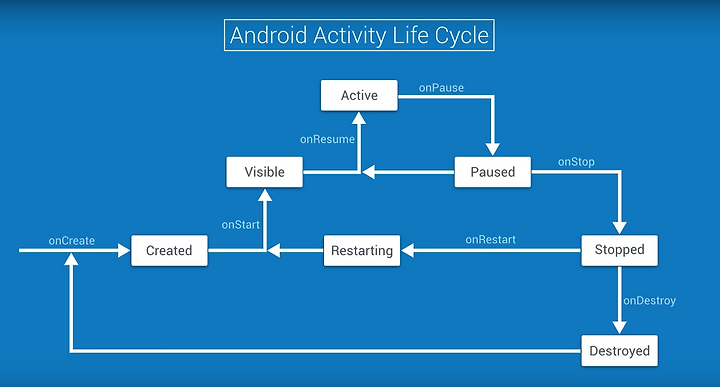 Android Activity Life Cycle

Active

onPause

onResume

Visible

Paused

onStop

onStart

onCreate

Created

Restarting

onRestart

Stopped

onDestroy

Destroyed